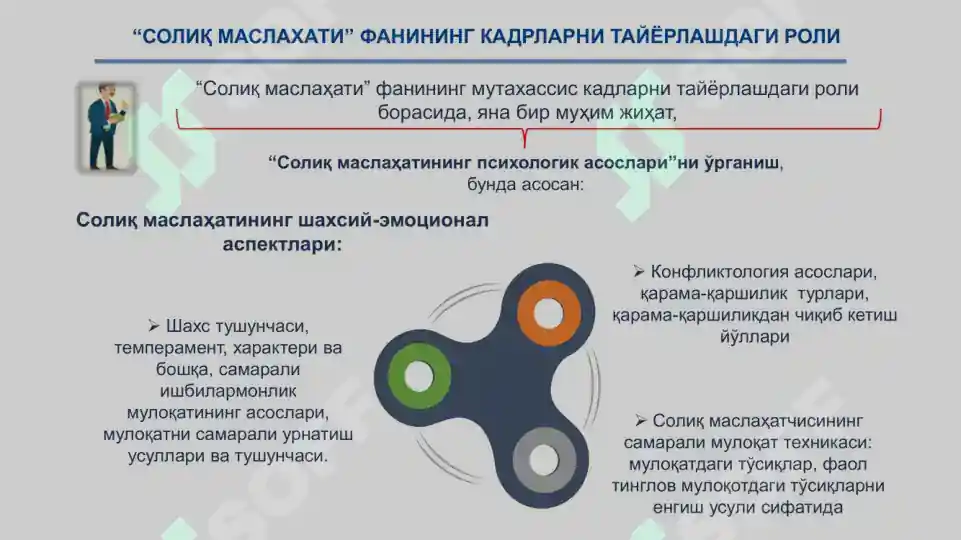 “СОЛИҚ МАСЛАХАТИ” ФАНИНИНГ КАДРЛАРНИ ТАЙЁРЛАШДАГИ РОЛИ

“Солиқ маслаҳати” фанининг мутахассис кадларни тайёрлашдаги роли борасида, яна бир муҳим жиҳат,

“Солиқ маслаҳатининг психологик асослари”ни ўрганиш, бунда асосан:

Солиқ маслаҳатининг шахсий-эмоционал аспектлари:

➢ Шахс тушунчаси, темперамент, характери ва бошқа, самарали ишбилармонлик мулоқатининг асослари, мулоқатни самарали урнатиш усуллари ва тушунчаси.

➢ Конфликтология асослари, қарама-қаршилик турлари, қарама-қаршиликдан чиқиб кетиш йўллари

➢ Солиқ маслаҳатчисининг самарали мулоқат техникаси: мулоқатдаги тўсиқлар, фаол тинглов мулоқотдаги тўсиқларни енгиш усули сифатида